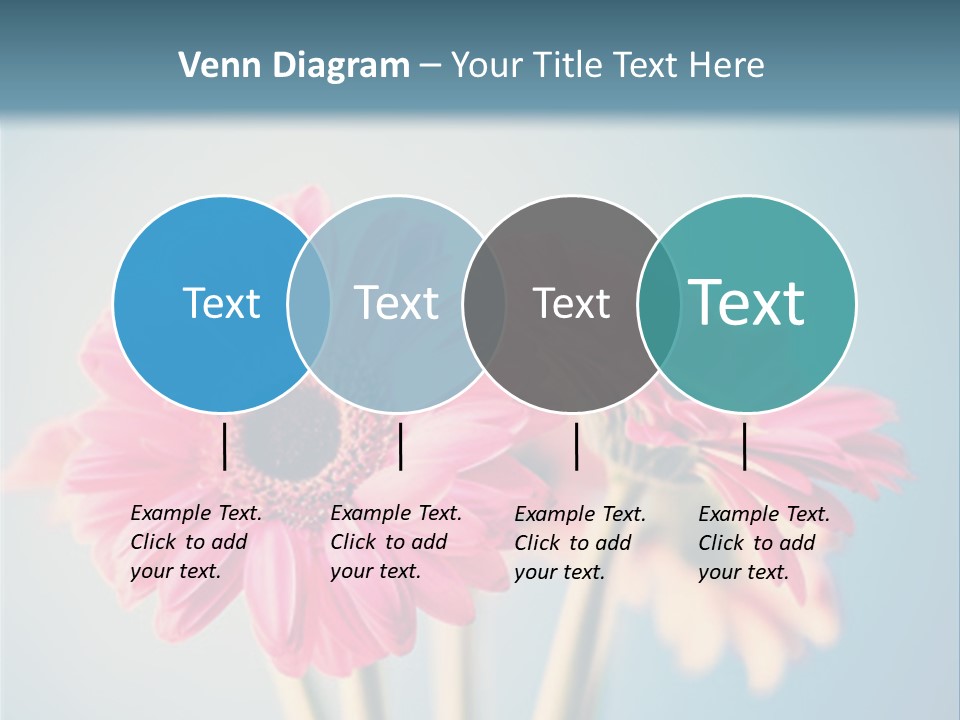 Venn Diagram – Your Title Text Here

Text

Text

Text

Text

Example Text. Click to add your text.

Example Text. Click to add your text.

Example Text. Click to add your text.

Example Text. Click to add your text.